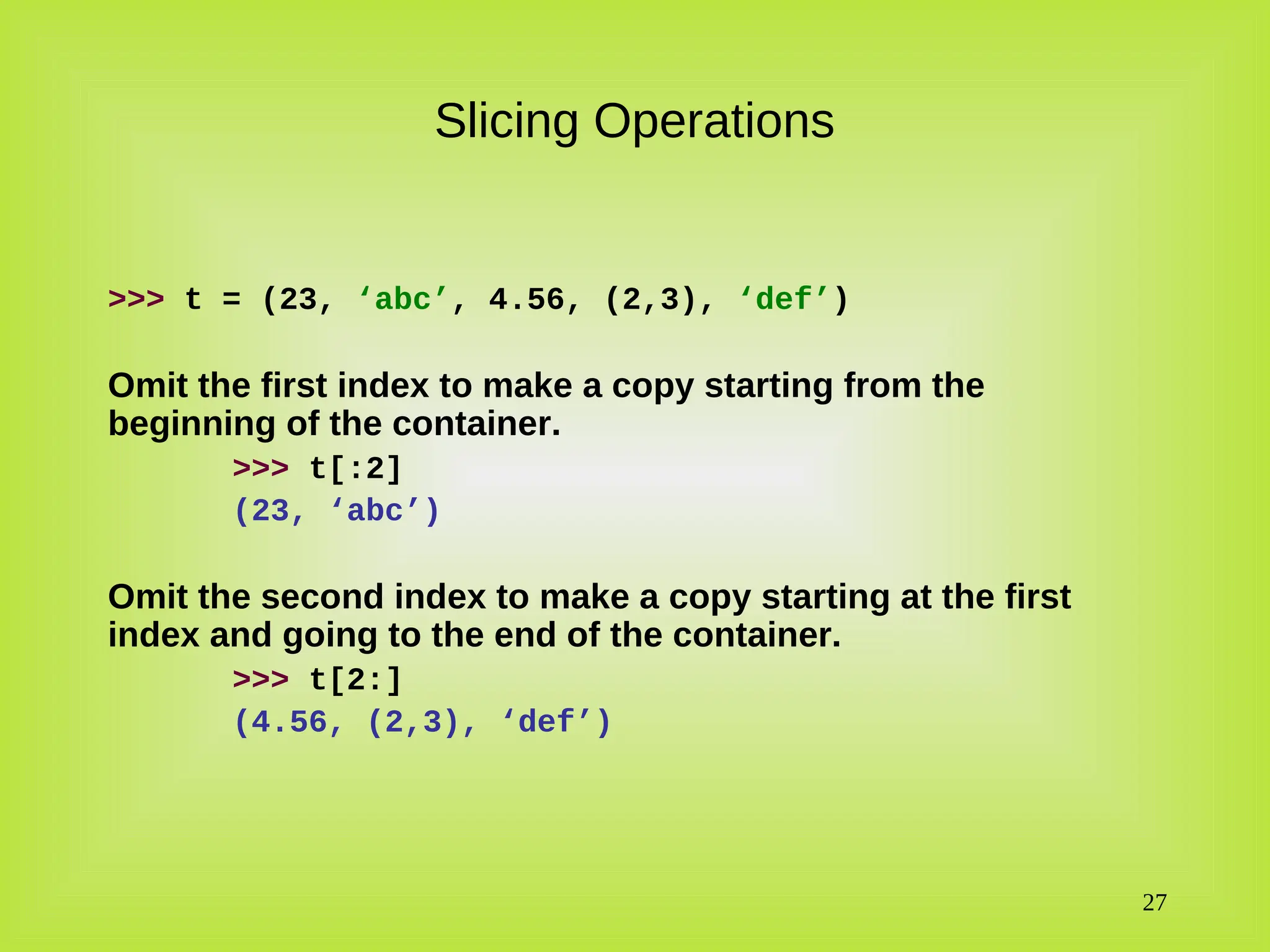 Slicing Operations

>>> t = (23, ‘abc’, 4.56, (2,3), ‘def’)

Omit the first index to make a copy starting from the beginning of the container.

>>> t[:2]
(23, ‘abc’)

Omit the second index to make a copy starting at the first index and going to the end of the container.

>>> t[2:]
(4.56, (2,3), ‘def’)

27